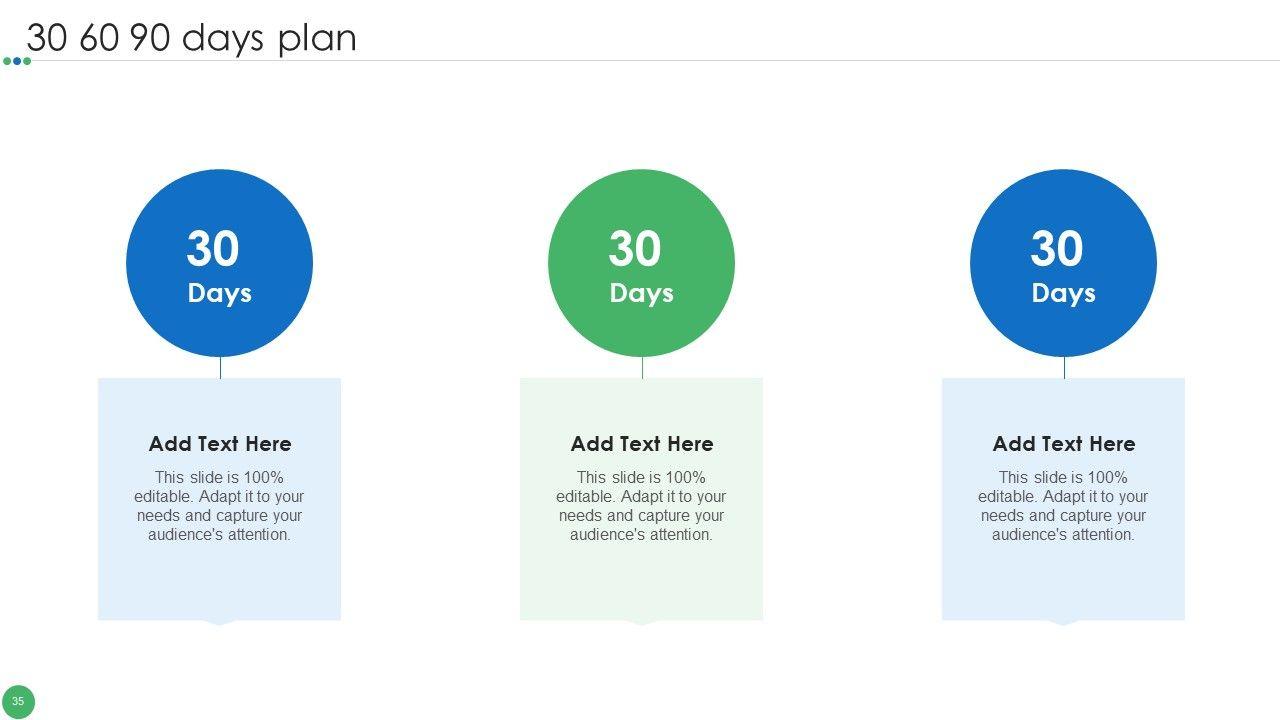 30 60 90 days plan

30
Days

Add Text Here
This slide is 100% editable. Adapt it to your needs and capture your audience's attention.

30
Days

Add Text Here
This slide is 100% editable. Adapt it to your needs and capture your audience's attention.

30
Days

Add Text Here
This slide is 100% editable. Adapt it to your needs and capture your audience's attention.

35